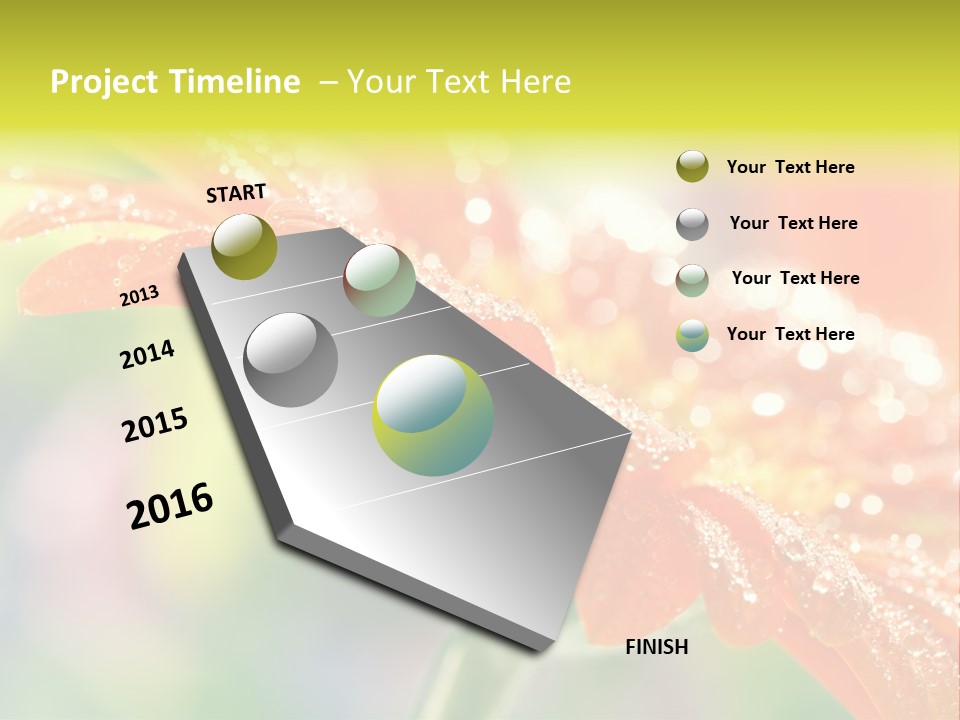 Project Timeline – Your Text Here

START

2013

2014

2015

2016

FINISH

Your Text Here

Your Text Here

Your Text Here

Your Text Here